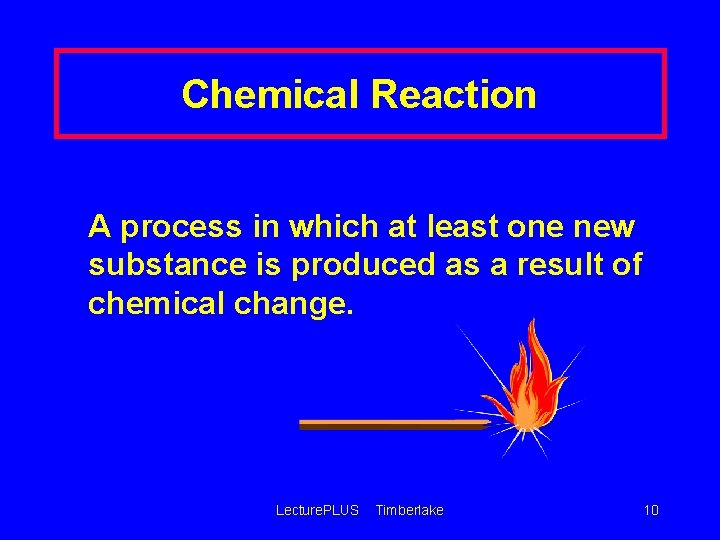 Chemical Reaction

A process in which at least one new substance is produced as a result of chemical change.

LecturePLUS Timberlake 10